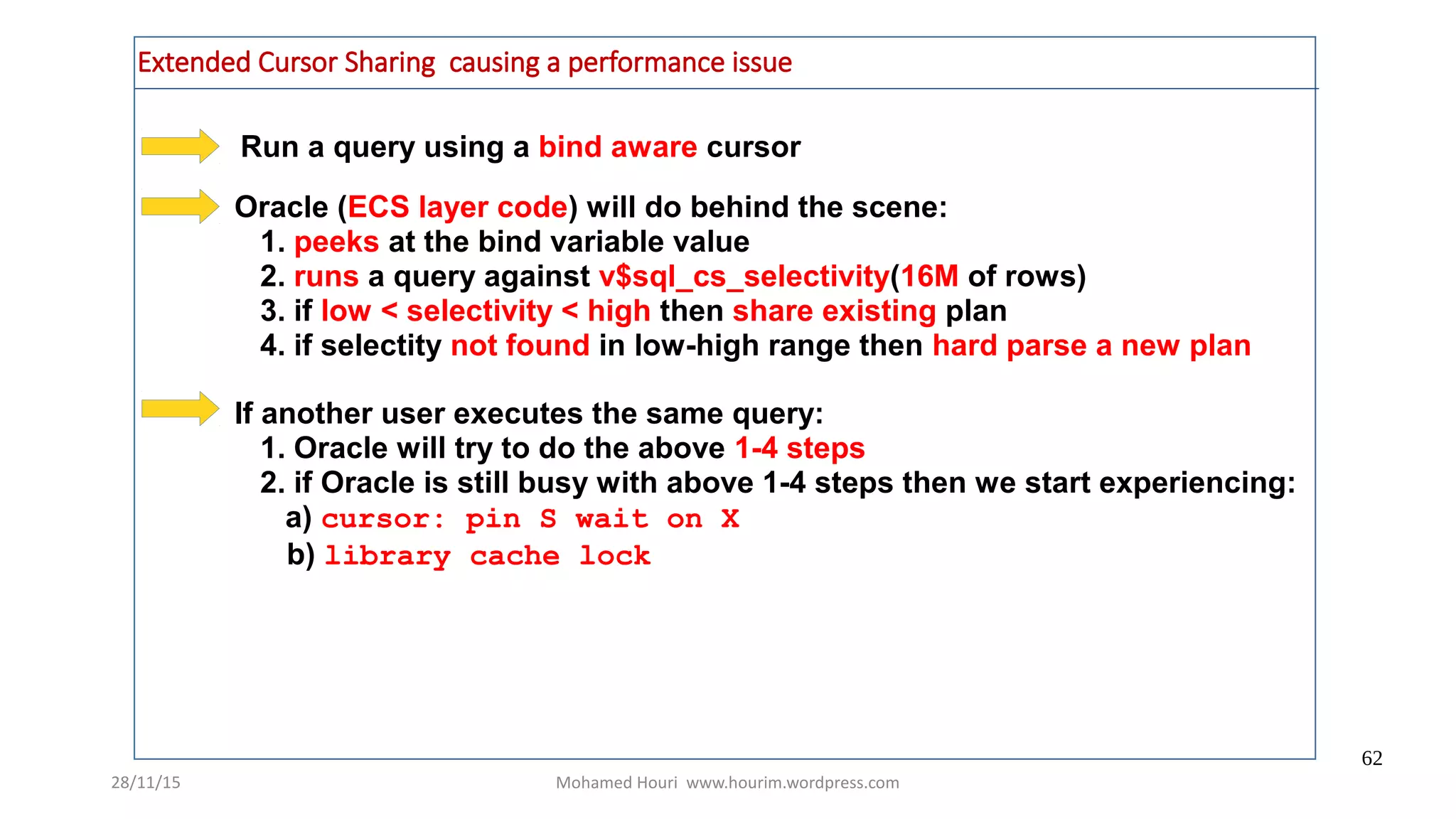 Extended Cursor Sharing causing a performance issue

Run a query using a bind aware cursor

Oracle (ECS layer code) will do behind the scene:
1. peeks at the bind variable value
2. runs a query against v$sql_cs_selectivity(16M of rows)
3. if low < selectivity < high then share existing plan
4. if selectity not found in low-high range then hard parse a new plan

If another user executes the same query:
1. Oracle will try to do the above 1-4 steps
2. if Oracle is still busy with above 1-4 steps then we start experiencing:
a) cursor: pin S wait on X
b) library cache lock

62

28/11/15

Mohamed Houri www.hourim.wordpress.com